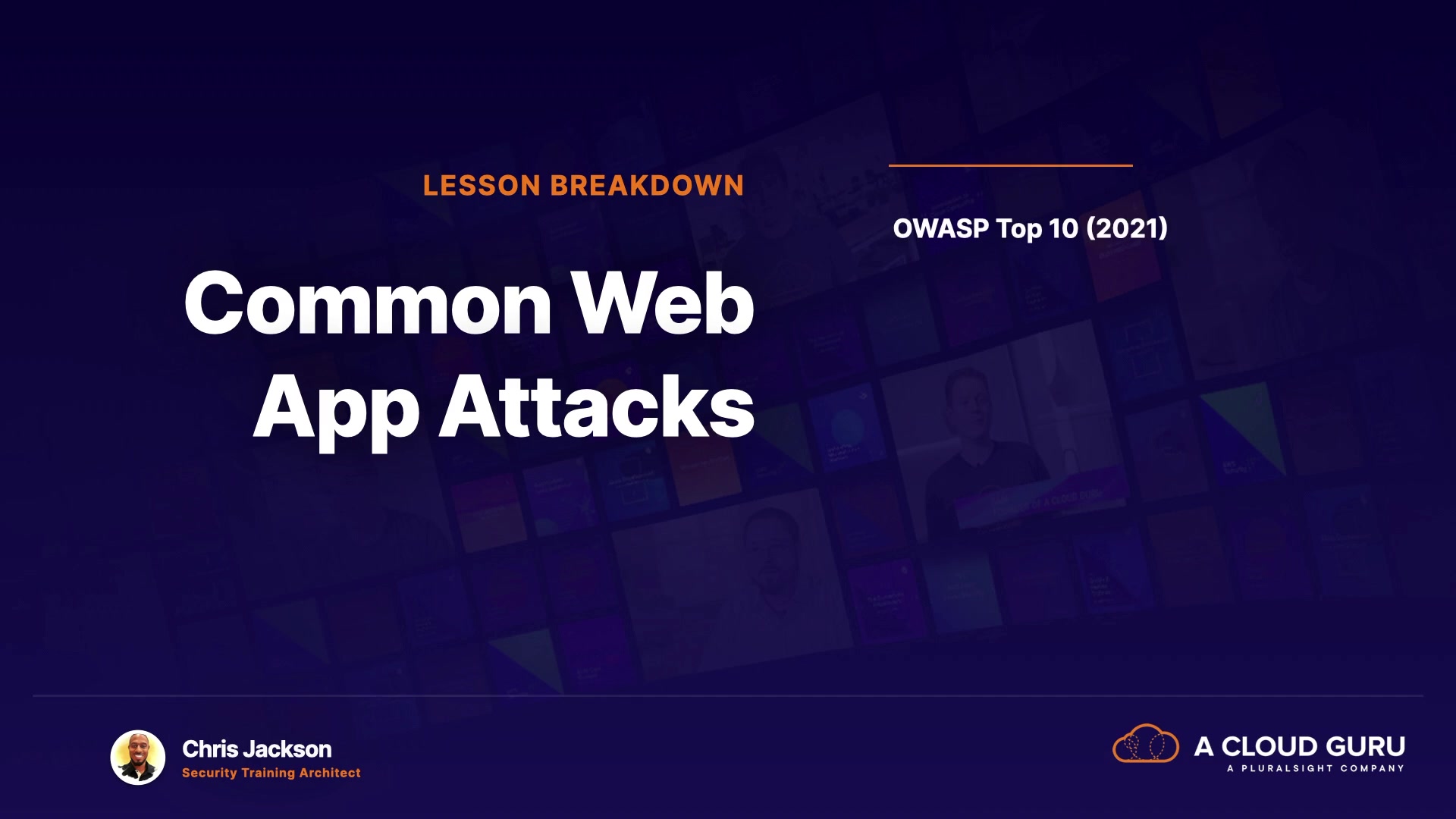 LESSON BREAKDOWN

Common Web App Attacks

OWASP Top 10 (2021)

Chris Jackson
Security Training Architect

A CLOUD GURU
A PLURALSIGHT COMPANY